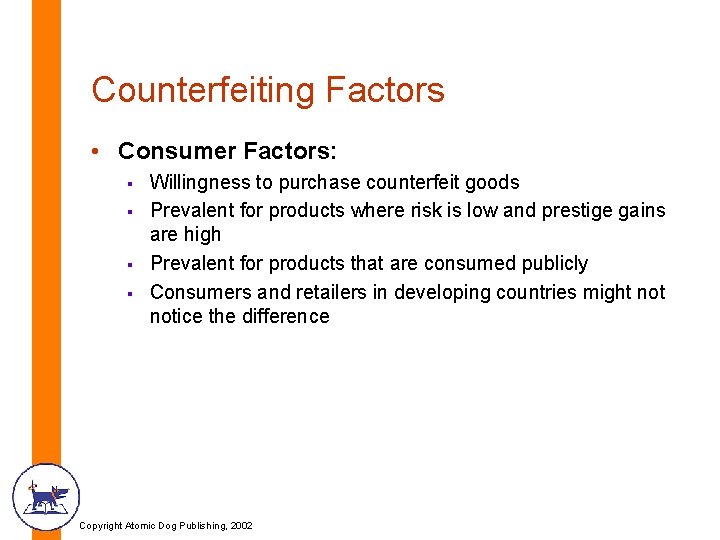 Counterfeiting Factors

• Consumer Factors:
▪ Willingness to purchase counterfeit goods
▪ Prevalent for products where risk is low and prestige gains are high
▪ Prevalent for products that are consumed publicly
▪ Consumers and retailers in developing countries might not notice the difference

Copyright Atomic Dog Publishing, 2002